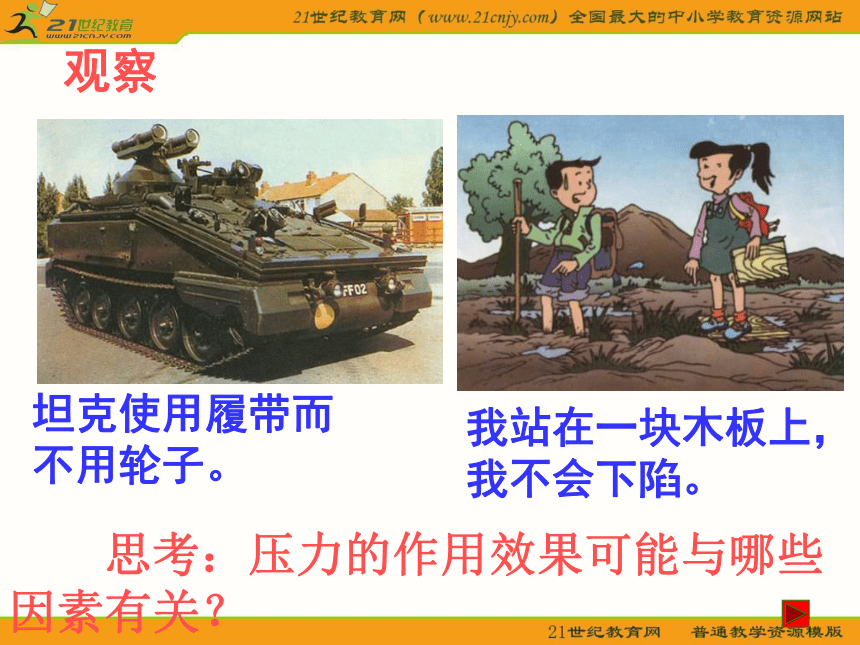 21世纪教育
www.21cnjy.com
21世纪教育网（www.21cnjy.com）全国最大的中小学教育资源网站

观察

FF02

坦克使用履带而不用轮子。

我站在一块木板上，我不会下陷。

思考：压力的作用效果可能与哪些因素有关？

21世纪教育网　普通教学资源模版